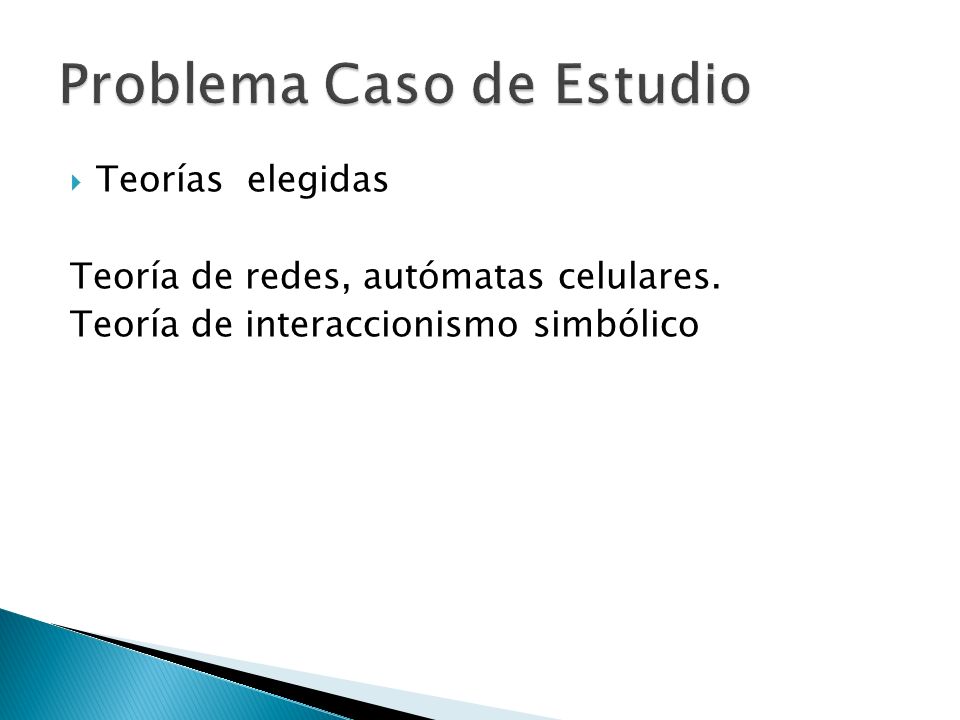 Problema Caso de Estudio

Teorías elegidas

Teoría de redes, autómatas celulares.
Teoría de interaccionismo simbólico